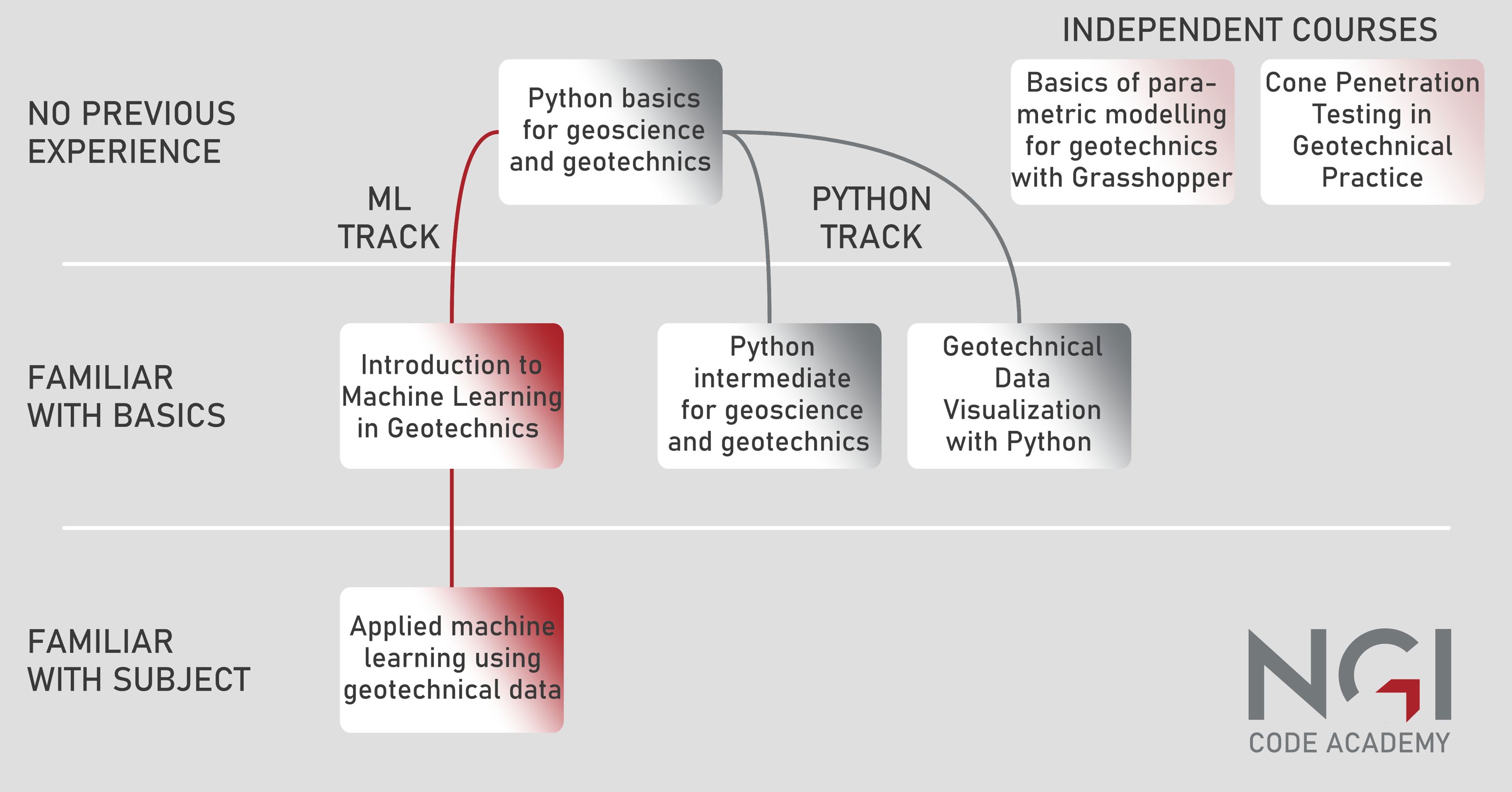 INDEPENDENT COURSES

NO PREVIOUS EXPERIENCE

Python basics for geoscience and geotechnics

Basics of parametric modelling for geotechnics with Grasshopper

Cone Penetration Testing in Geotechnical Practice

ML TRACK

PYTHON TRACK

FAMILIAR WITH BASICS

Introduction to Machine Learning in Geotechnics

Python intermediate for geoscience and geotechnics

Geotechnical Data Visualization with Python

FAMILIAR WITH SUBJECT

Applied machine learning using geotechnical data

NGI
CODE ACADEMY